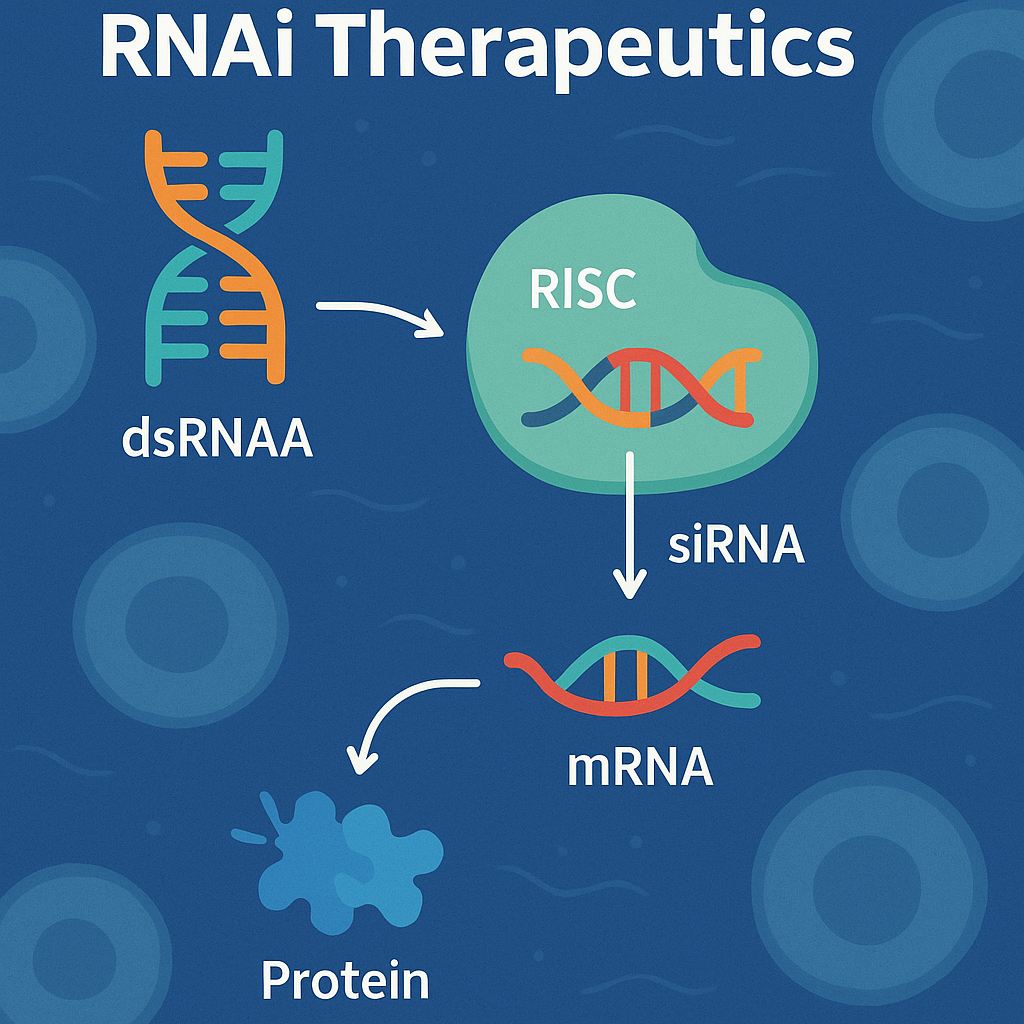 RNAi Therapeutics

dsRNAA

RISC

siRNA

mRNA

Protein